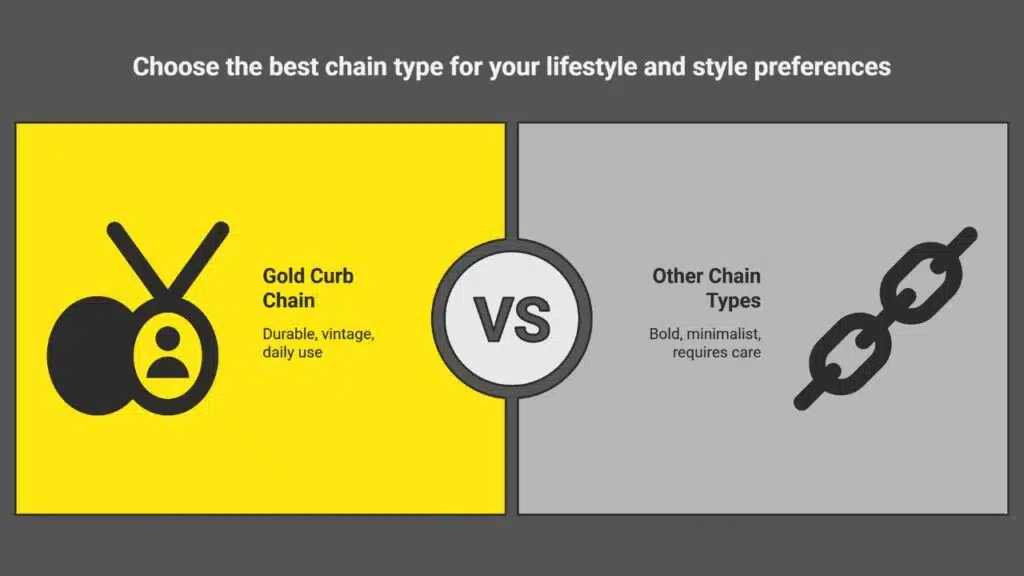 Choose the best chain type for your lifestyle and style preferences

Gold Curb Chain

Durable, vintage, daily use

VS

Other Chain Types

Bold, minimalist, requires care